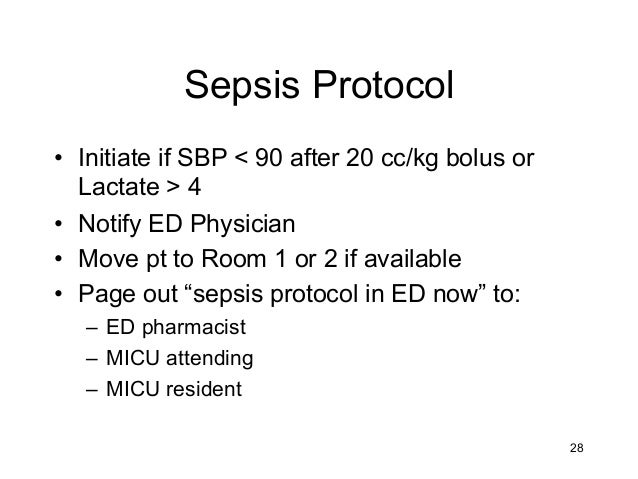 Sepsis Protocol

• Initiate if SBP < 90 after 20 cc/kg bolus or Lactate > 4
• Notify ED Physician
• Move pt to Room 1 or 2 if available
• Page out “sepsis protocol in ED now” to:
– ED pharmacist
– MICU attending
– MICU resident

28